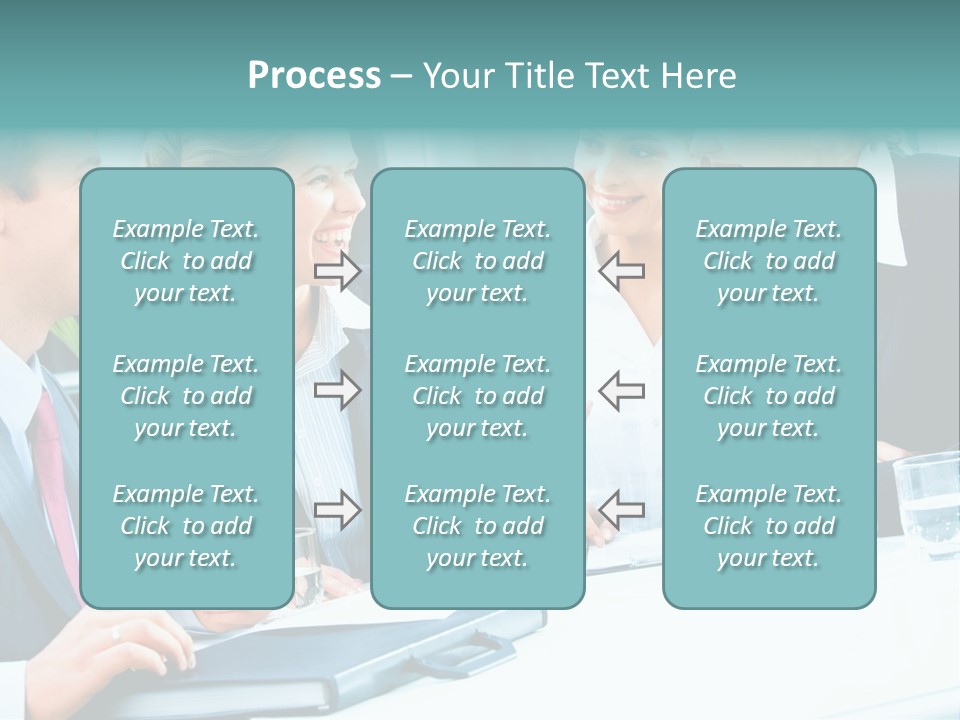 Process – Your Title Text Here

Example Text. Click to add your text.

Example Text. Click to add your text.

Example Text. Click to add your text.

Example Text. Click to add your text.

Example Text. Click to add your text.

Example Text. Click to add your text.

Example Text. Click to add your text.

Example Text. Click to add your text.

Example Text. Click to add your text.